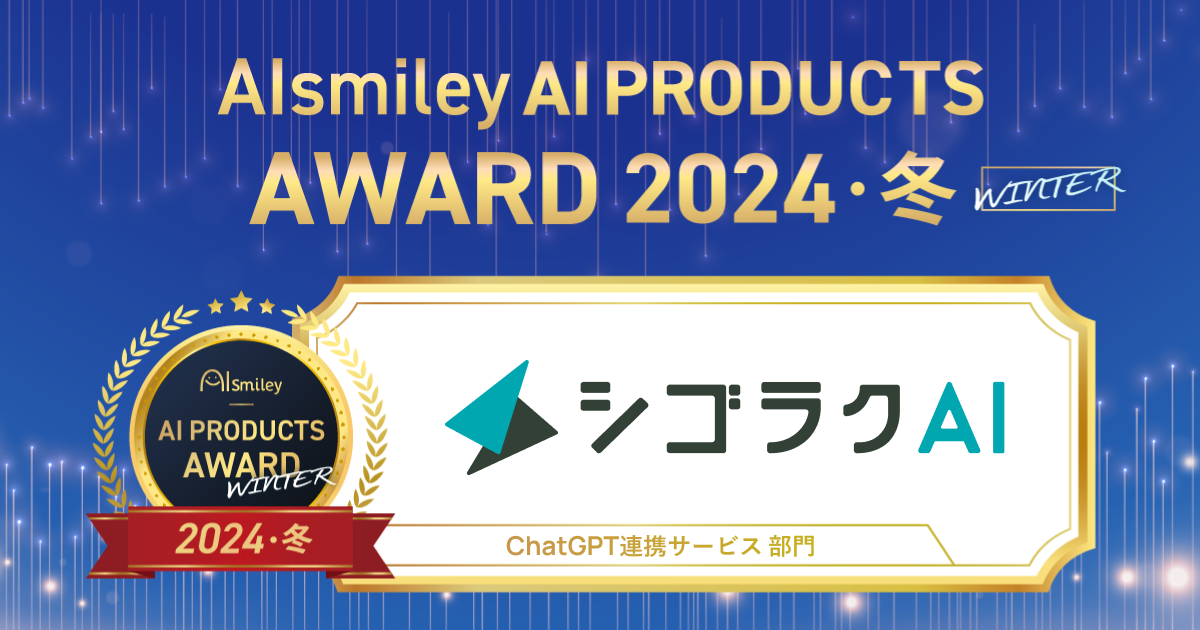 AIsmiley AI PRODUCTS AWARD 2024・冬 WINTER

AIsmiley
AI PRODUCTS AWARD
WINTER
2024・冬

シゴラクAI

ChatGPT連携サービス 部門